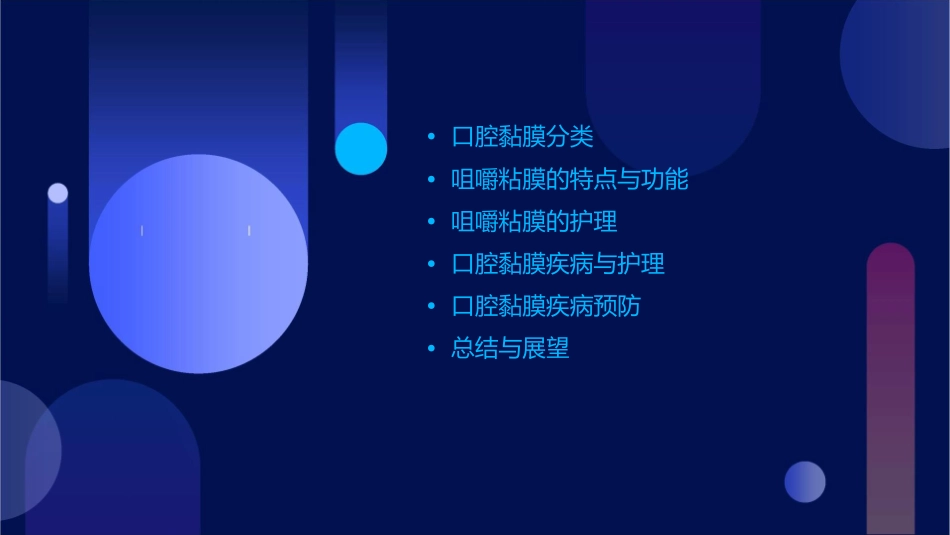 • 口腔黏膜分类
• 咀嚼粘膜的特点与功能
• 咀嚼粘膜的护理
• 口腔黏膜疾病与护理
• 口腔黏膜疾病预防
• 总结与展望